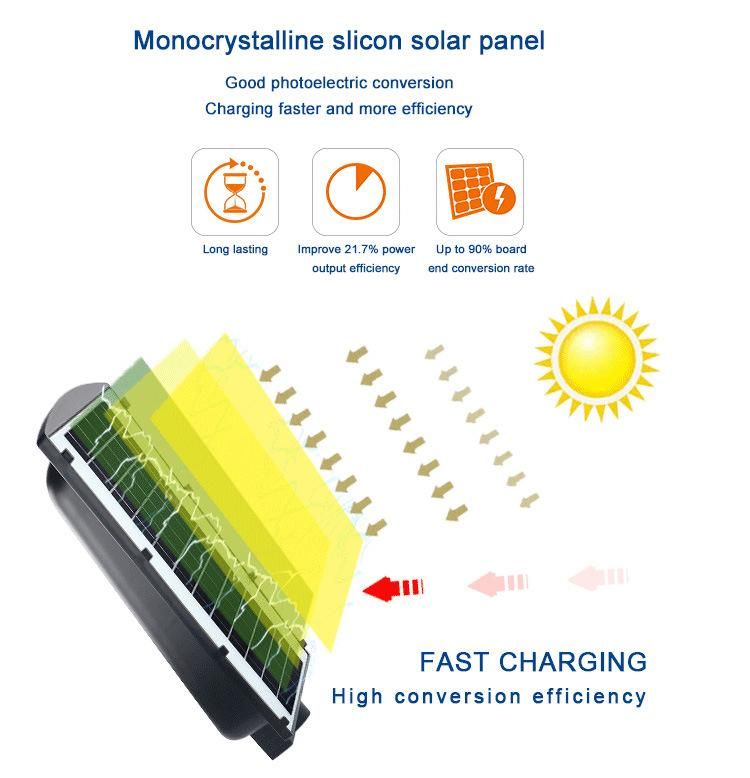 Monocrystalline slicon solar panel

Good photoelectric conversion
Charging faster and more efficiency

Long lasting

Improve 21.7% power output efficiency

Up to 90% board end conversion rate

FAST CHARGING
High conversion efficiency